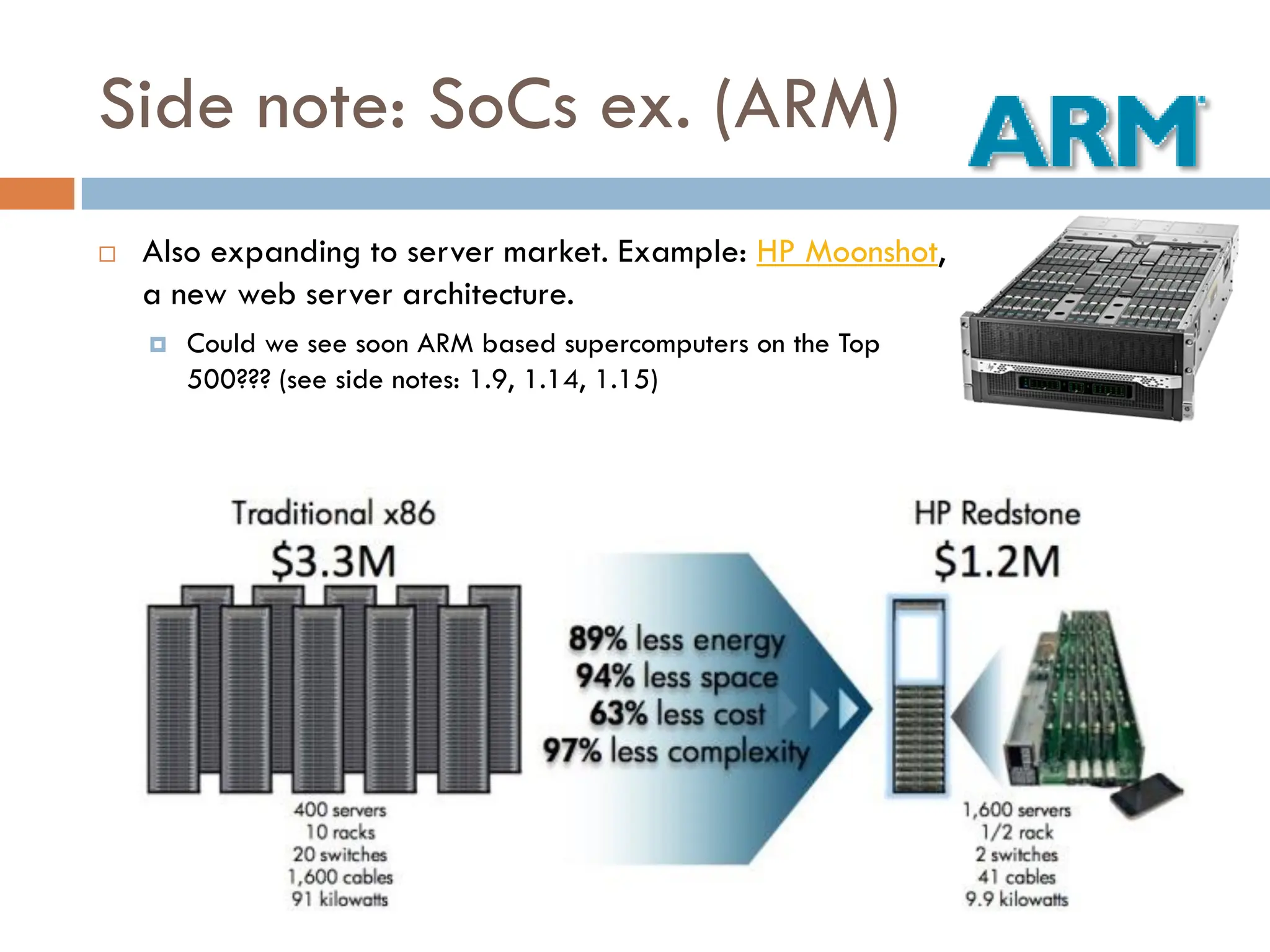 Side note: SoCs ex. (ARM)

ARM

Also expanding to server market. Example: HP Moonshot, a new web server architecture.

Could we see soon ARM based supercomputers on the Top 500??? (see side notes: 1.9, 1.14, 1.15)

Traditional x86
$3.3M

400 servers
10 racks
20 switches
1,600 cables
91 kilowatts

89% less energy
94% less space
63% less cost
97% less complexity

HP Redstone
$1.2M

1,600 servers
1/2 rack
2 switches
41 cables
9.9 kilowatts